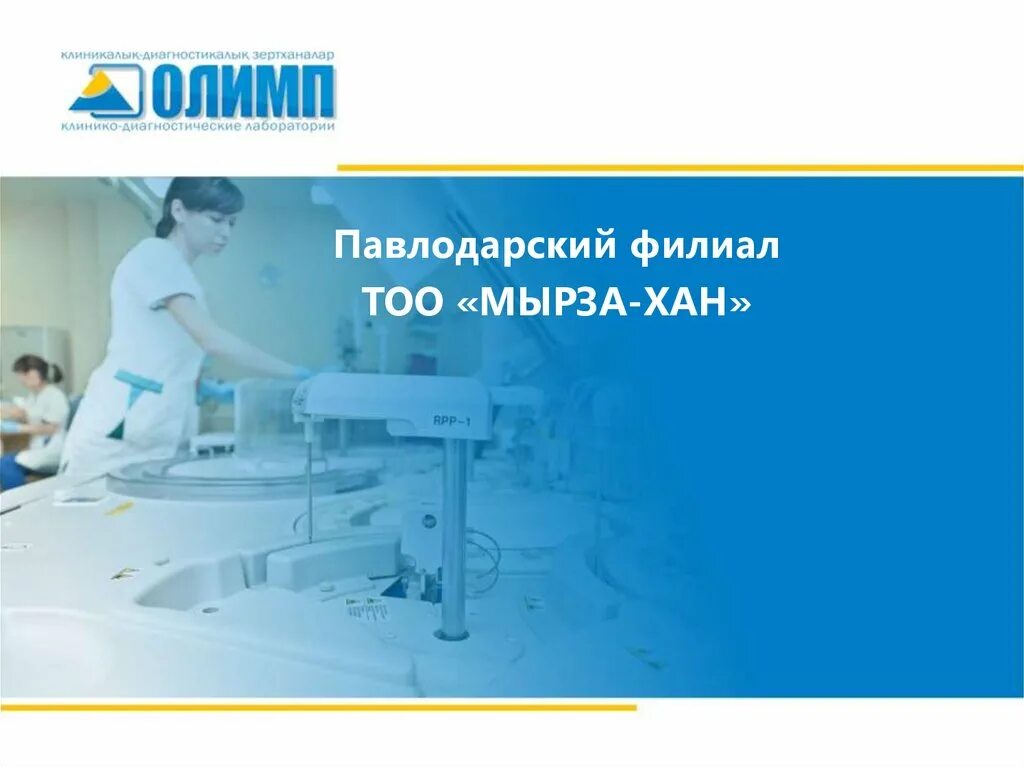 клиникалық-диагностикалық зертханалар
ОЛИМП
клинико-диагностические лаборатории

Павлодарский филиал
ТОО «МЫРЗА-ХАН»

RPP-1